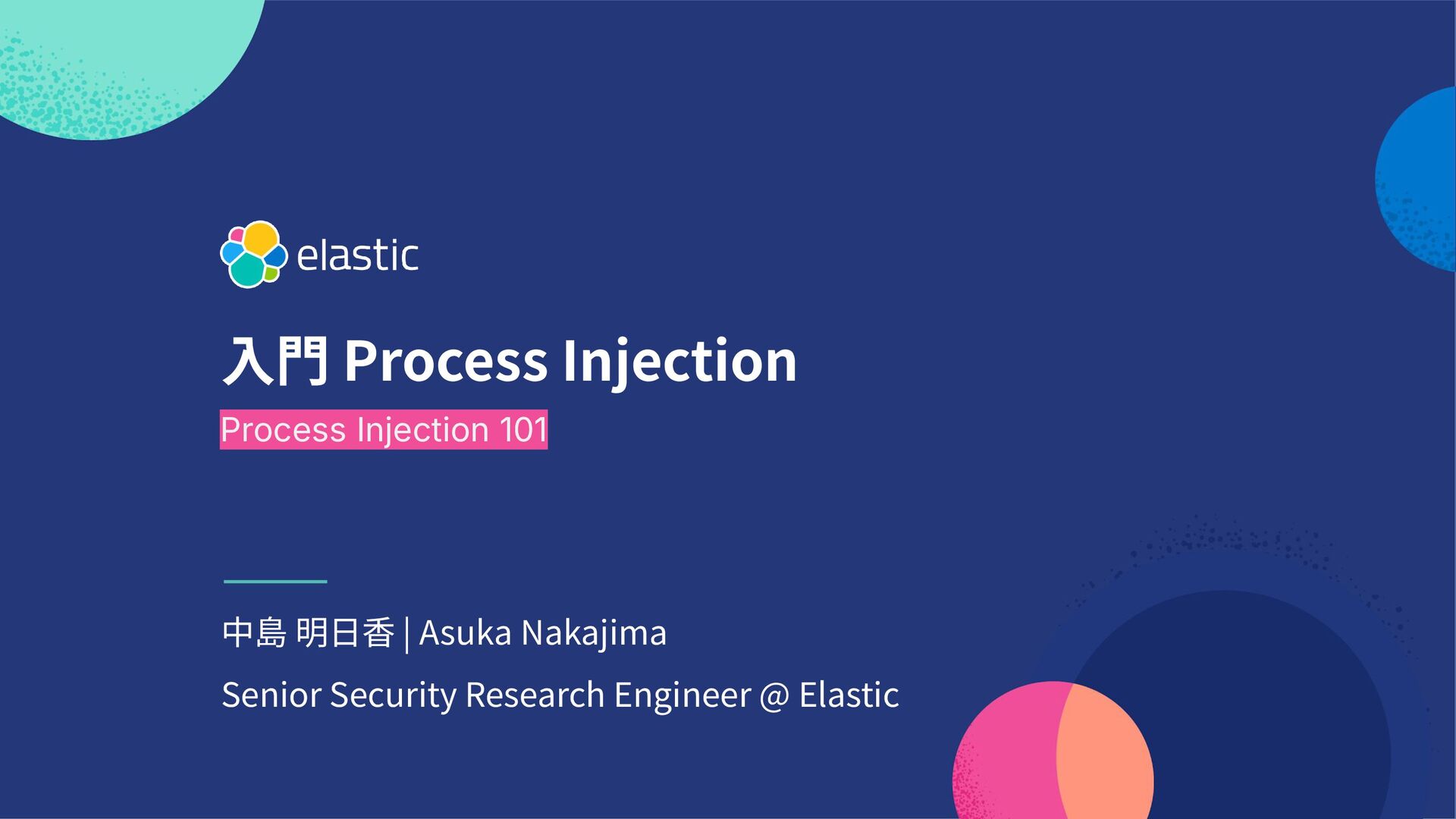 elastic

入門 Process Injection

Process Injection 101

中島 明日香 | Asuka Nakajima

Senior Security Research Engineer @ Elastic